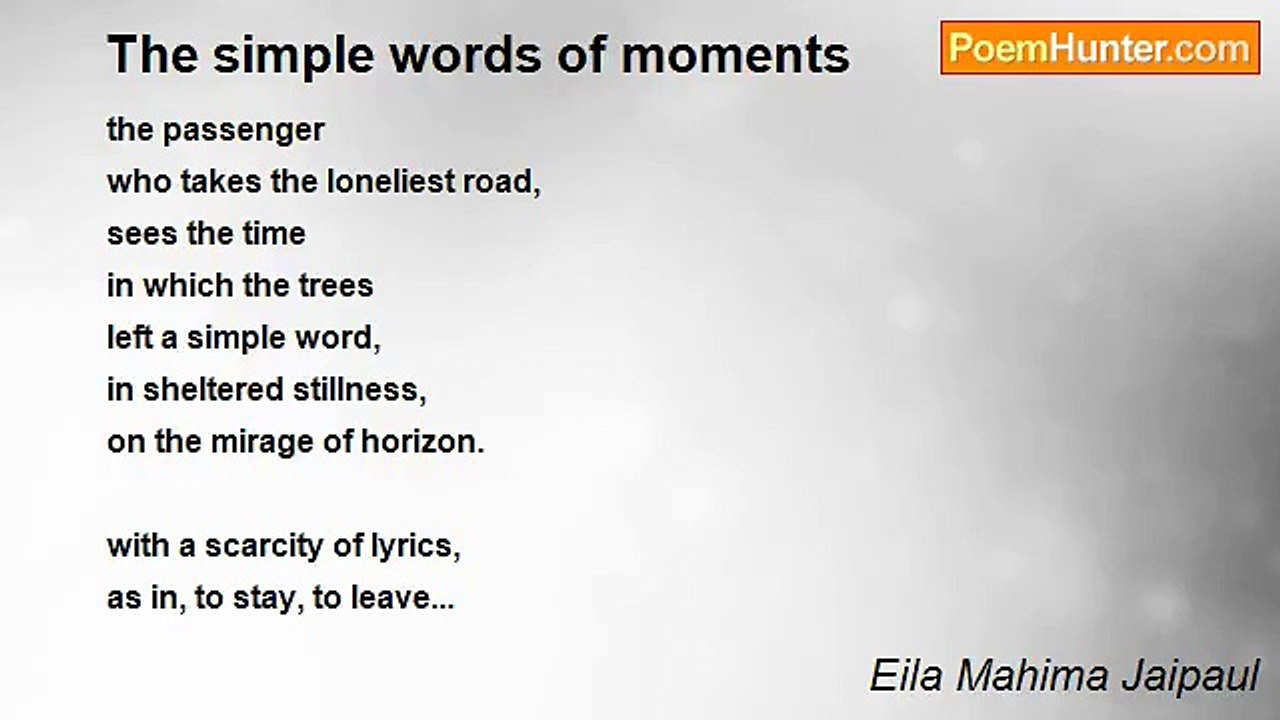 The simple words of moments

PoemHunter.com

the passenger
who takes the loneliest road,
sees the time
in which the trees
left a simple word,
in sheltered stillness,
on the mirage of horizon.

with a scarcity of lyrics,
as in, to stay, to leave...

Eila Mahima Jaipaul